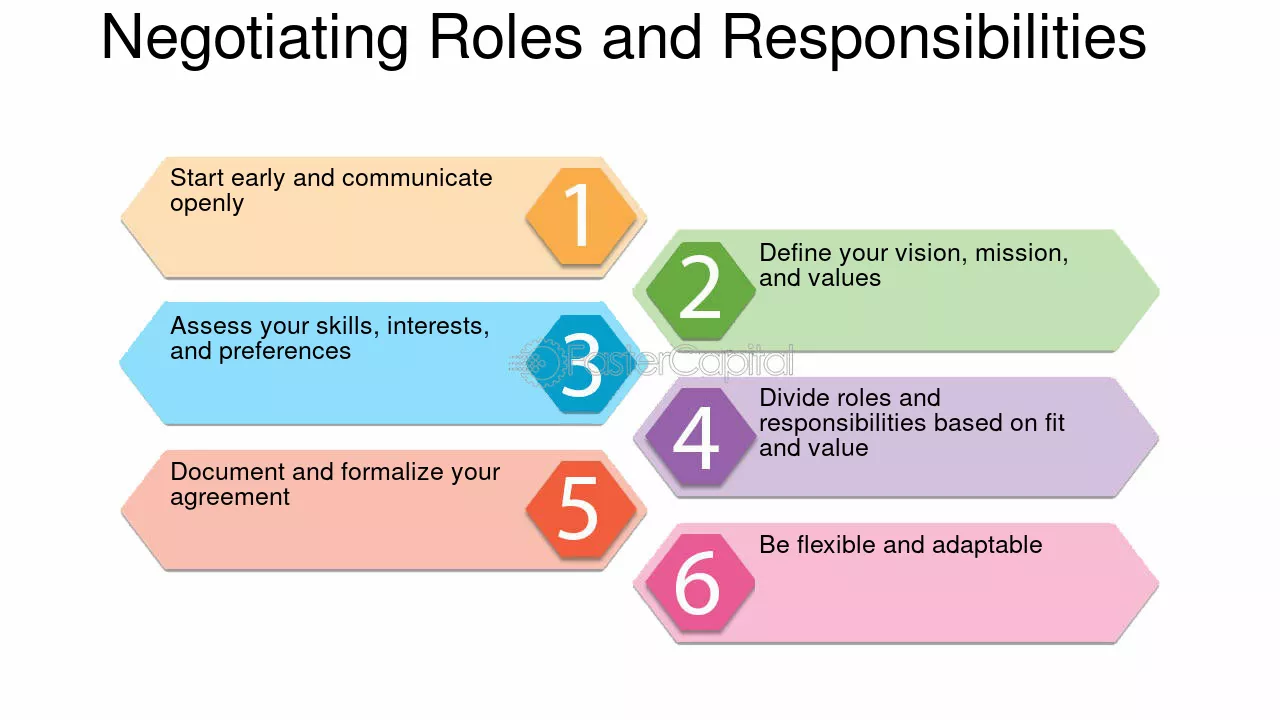 Negotiating Roles and Responsibilities

Start early and communicate openly

1

2

Define your vision, mission, and values

Assess your skills, interests, and preferences

3

4

Divide roles and responsibilities based on fit and value

Document and formalize your agreement

5

6

Be flexible and adaptable

FasterCapital